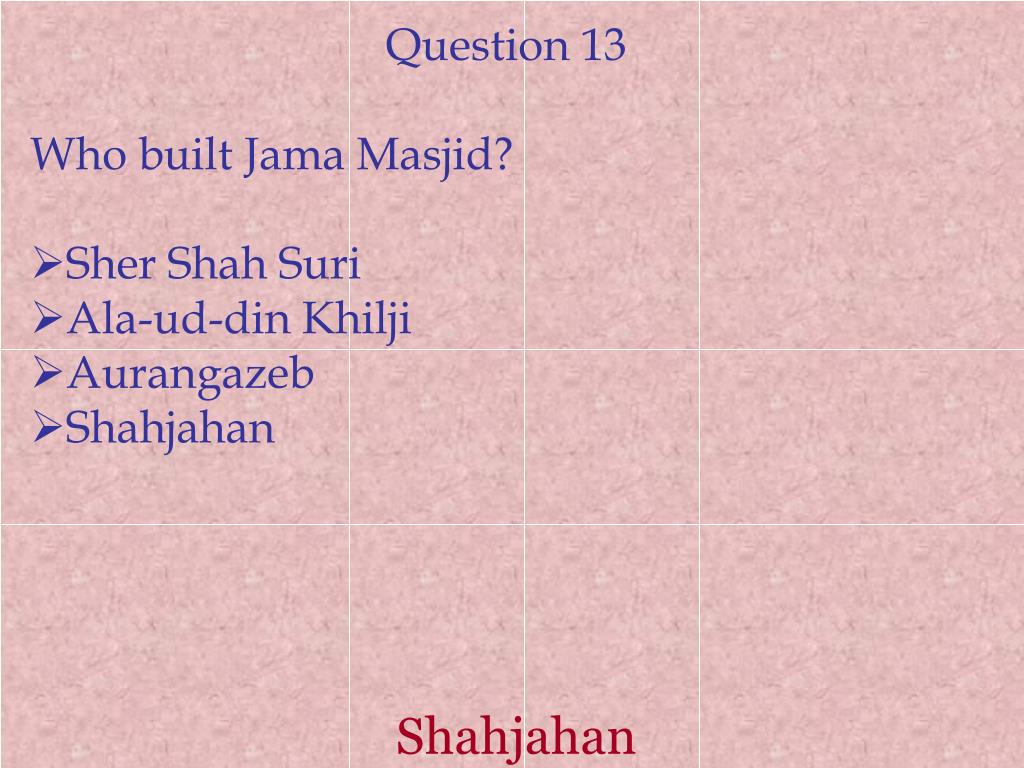 Question 13

Who built Jama Masjid?

➢Sher Shah Suri
➢Ala-ud-din Khilji
➢Aurangazeb
➢Shahjahan

Shahjahan